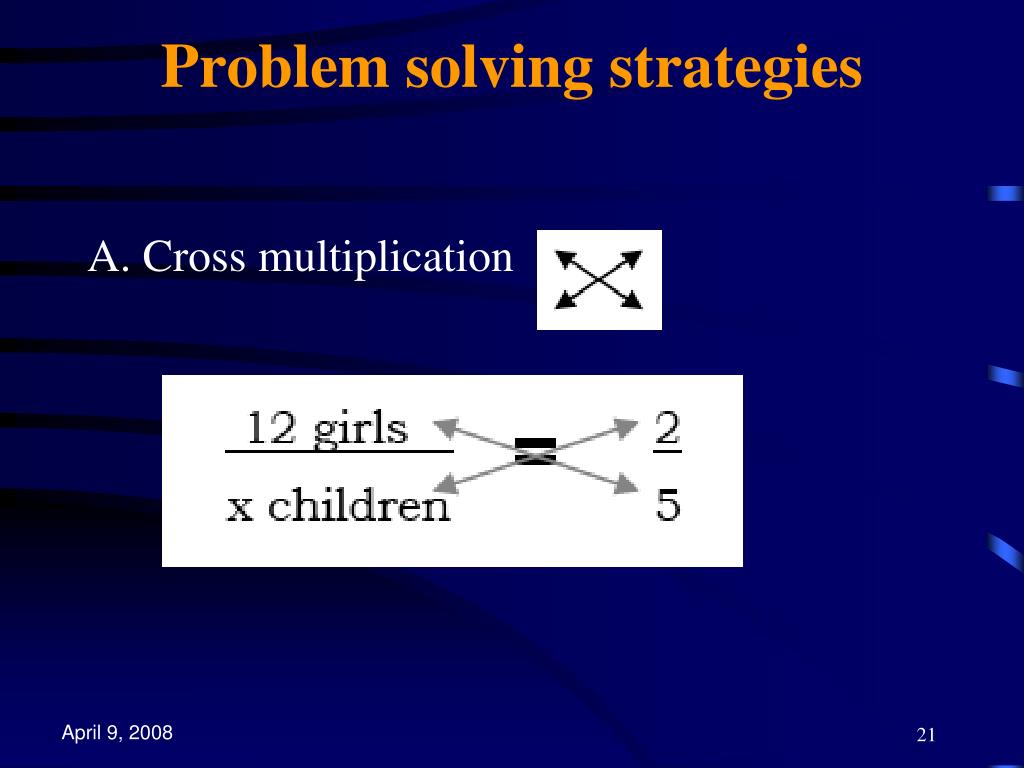 Problem solving strategies

A. Cross multiplication

$\frac{12 \text{ girls}}{x \text{ children}} = \frac{2}{5}$

April 9, 2008

21